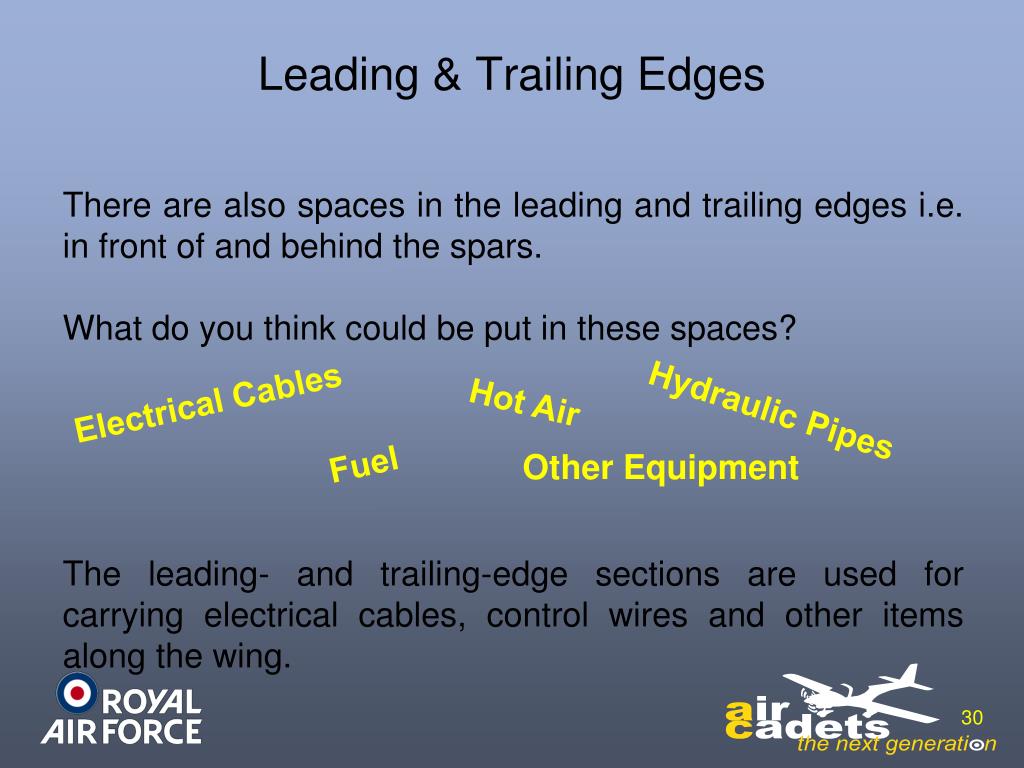 Leading & Trailing Edges

There are also spaces in the leading and trailing edges i.e. in front of and behind the spars.

What do you think could be put in these spaces?

Electrical Cables

Hot Air

Hydraulic Pipes

Fuel

Other Equipment

The leading- and trailing-edge sections are used for carrying electrical cables, control wires and other items along the wing.

ROYAL AIR FORCE

air cadets the next generation

30